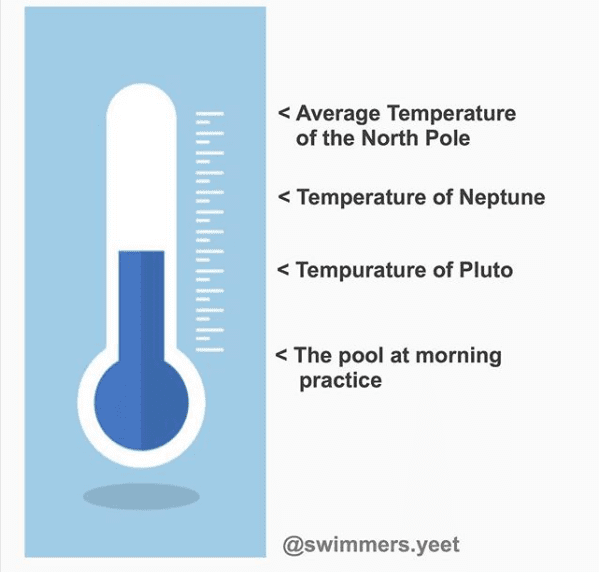 < Average Temperature of the North Pole

< Temperature of Neptune

< Tempurature of Pluto

< The pool at morning practice

@swimmers.yeet